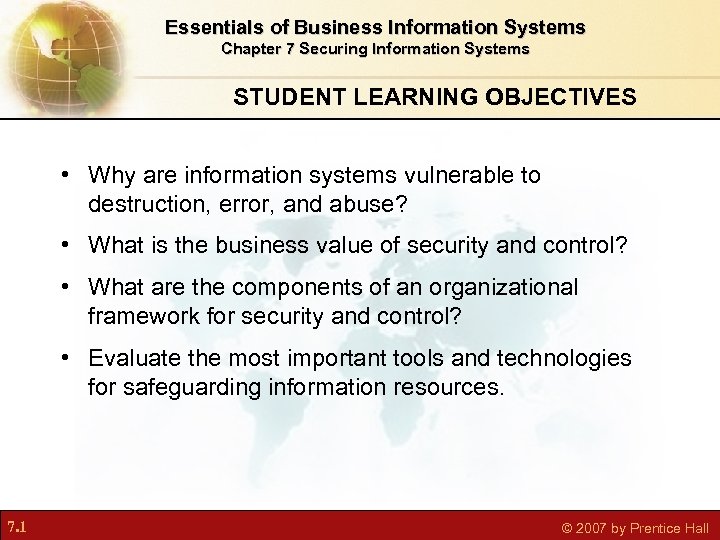 Essentials of Business Information Systems
Chapter 7 Securing Information Systems

STUDENT LEARNING OBJECTIVES

• Why are information systems vulnerable to destruction, error, and abuse?

• What is the business value of security and control?

• What are the components of an organizational framework for security and control?

• Evaluate the most important tools and technologies for safeguarding information resources.

7.1

© 2007 by Prentice Hall